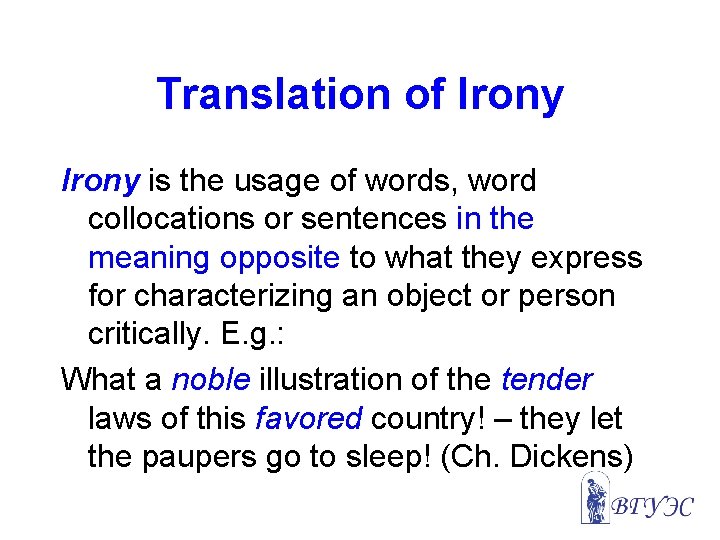 Translation of Irony

Irony is the usage of words, word collocations or sentences in the meaning opposite to what they express for characterizing an object or person critically. E.g.:

What a noble illustration of the tender laws of this favored country! – they let the paupers go to sleep! (Ch. Dickens)

ВГУЭС